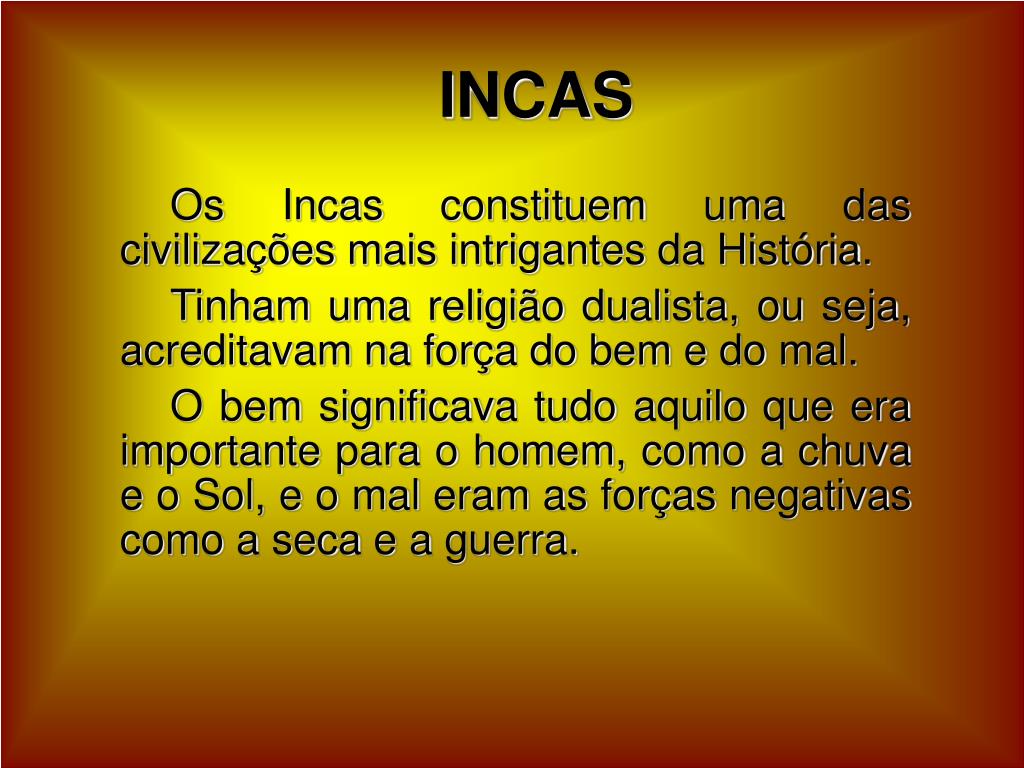 INCAS

Os Incas constituem uma das civilizações mais intrigantes da História.

Tinham uma religião dualista, ou seja, acreditavam na força do bem e do mal.

O bem significava tudo aquilo que era importante para o homem, como a chuva e o Sol, e o mal eram as forças negativas como a seca e a guerra.